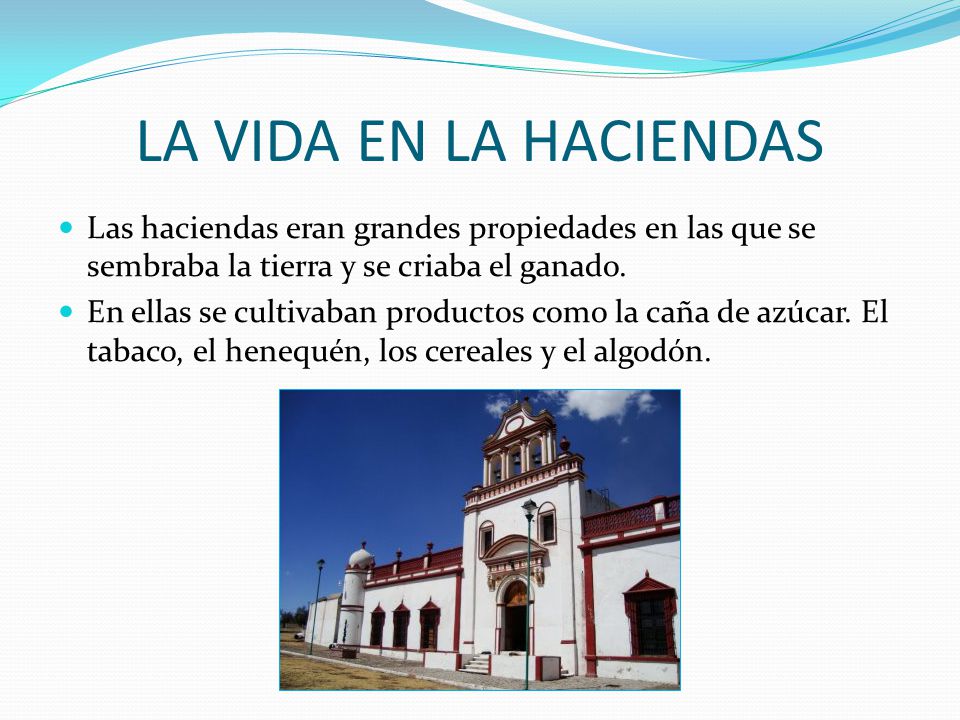 LA VIDA EN LA HACIENDAS

Las haciendas eran grandes propiedades en las que se sembraba la tierra y se criaba el ganado.

En ellas se cultivaban productos como la caña de azúcar. El tabaco, el henequén, los cereales y el algodón.